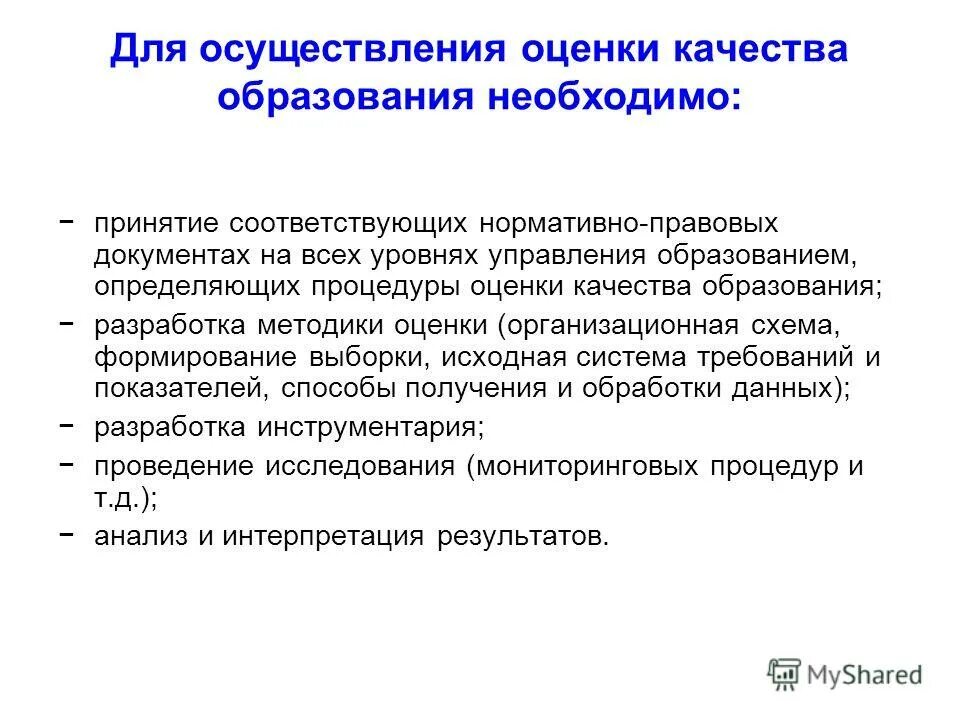 Для осуществления оценки качества образования необходимо:

− принятие соответствующих нормативно-правовых документах на всех уровнях управления образованием, определяющих процедуры оценки качества образования;
− разработка методики оценки (организационная схема, формирование выборки, исходная система требований и показателей, способы получения и обработки данных);
− разработка инструментария;
− проведение исследования (мониторинговых процедур и т.д.);
− анализ и интерпретация результатов.

MyShared